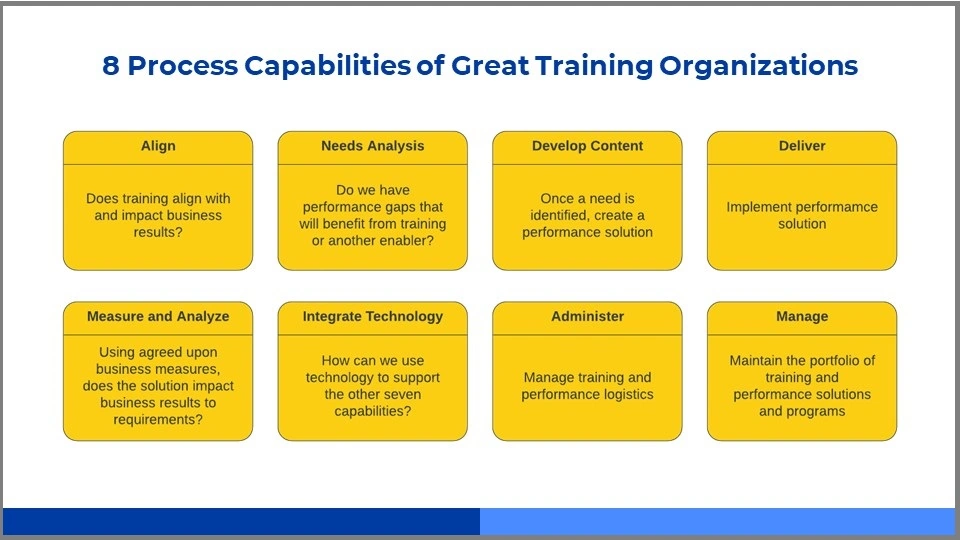 8 Process Capabilities of Great Training Organizations

Align

Does training align with and impact business results?

Needs Analysis

Do we have performance gaps that will benefit from training or another enabler?

Develop Content

Once a need is identified, create a performance solution

Deliver

Implement performamce solution

Measure and Analyze

Using agreed upon business measures, does the solution impact business results to requirements?

Integrate Technology

How can we use technology to support the other seven capabilities?

Administer

Manage training and performance logistics

Manage

Maintain the portfolio of training and performance solutions and programs